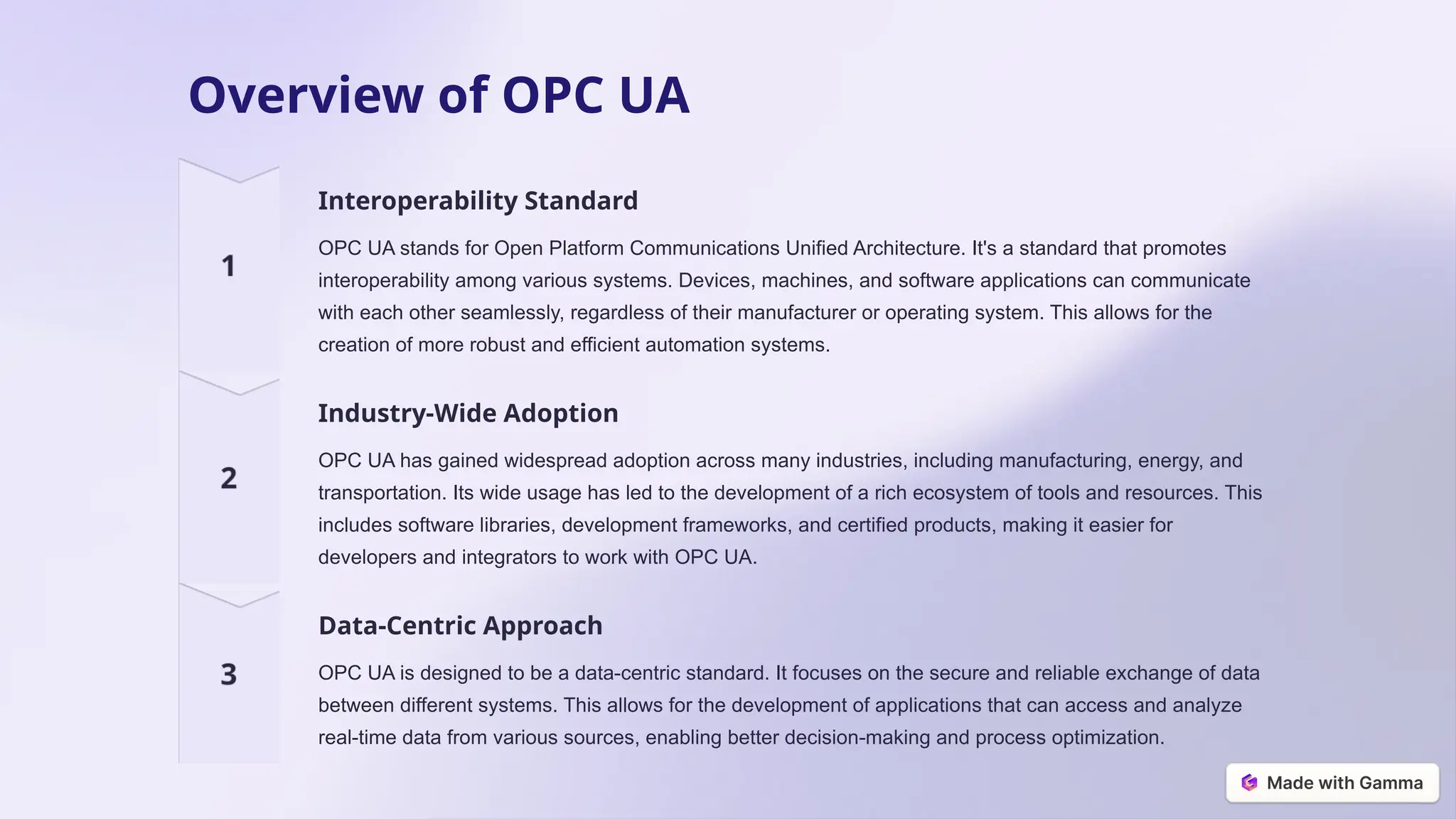 Overview of OPC UA

1

Interoperability Standard

OPC UA stands for Open Platform Communications Unified Architecture. It's a standard that promotes interoperability among various systems. Devices, machines, and software applications can communicate with each other seamlessly, regardless of their manufacturer or operating system. This allows for the creation of more robust and efficient automation systems.

2

Industry-Wide Adoption

OPC UA has gained widespread adoption across many industries, including manufacturing, energy, and transportation. Its wide usage has led to the development of a rich ecosystem of tools and resources. This includes software libraries, development frameworks, and certified products, making it easier for developers and integrators to work with OPC UA.

3

Data-Centric Approach

OPC UA is designed to be a data-centric standard. It focuses on the secure and reliable exchange of data between different systems. This allows for the development of applications that can access and analyze real-time data from various sources, enabling better decision-making and process optimization.

Made with Gamma